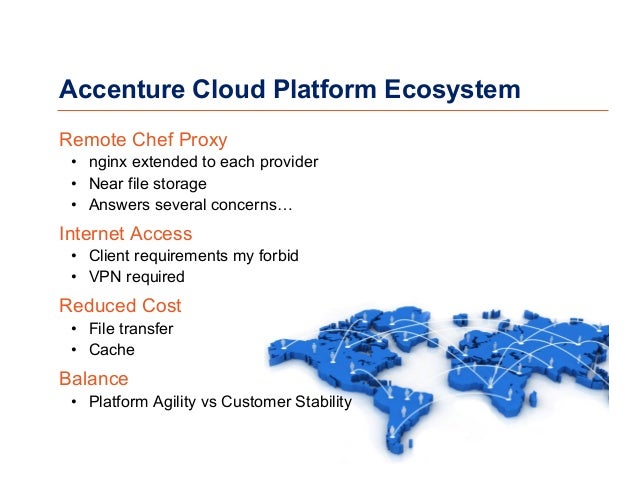 Accenture Cloud Platform Ecosystem

Remote Chef Proxy
• nginx extended to each provider
• Near file storage
• Answers several concerns…

Internet Access
• Client requirements my forbid
• VPN required

Reduced Cost
• File transfer
• Cache

Balance
• Platform Agility vs Customer Stability